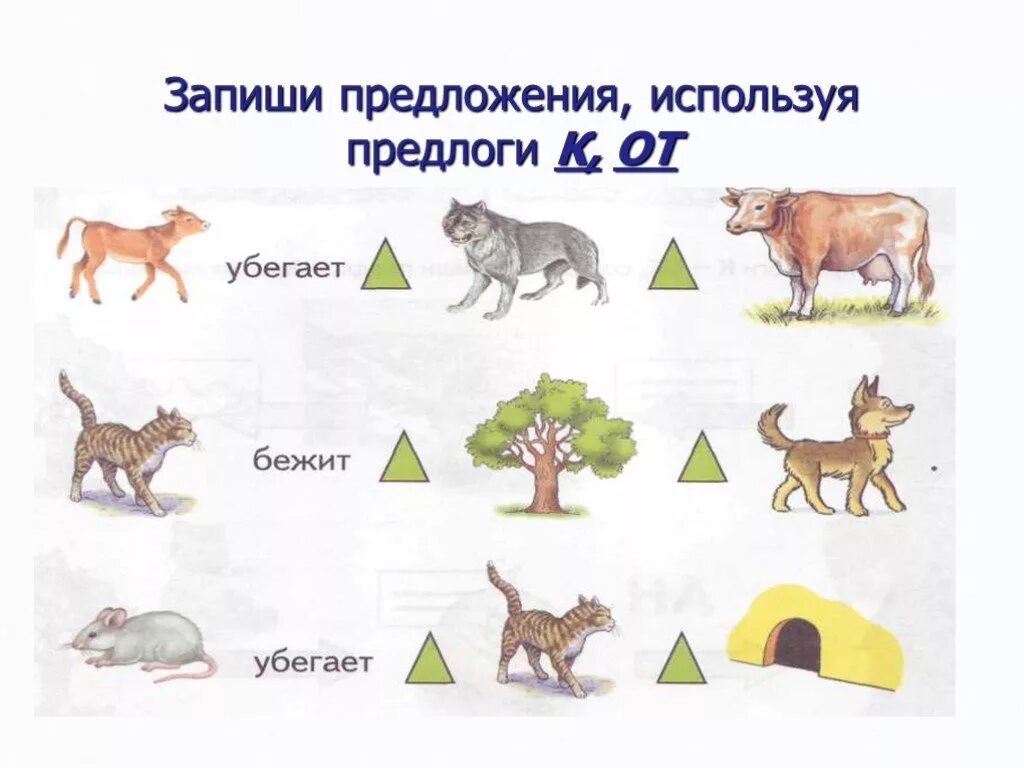 Запиши предложения, используя предлоги К, ОТ

убегает

бежит

убегает